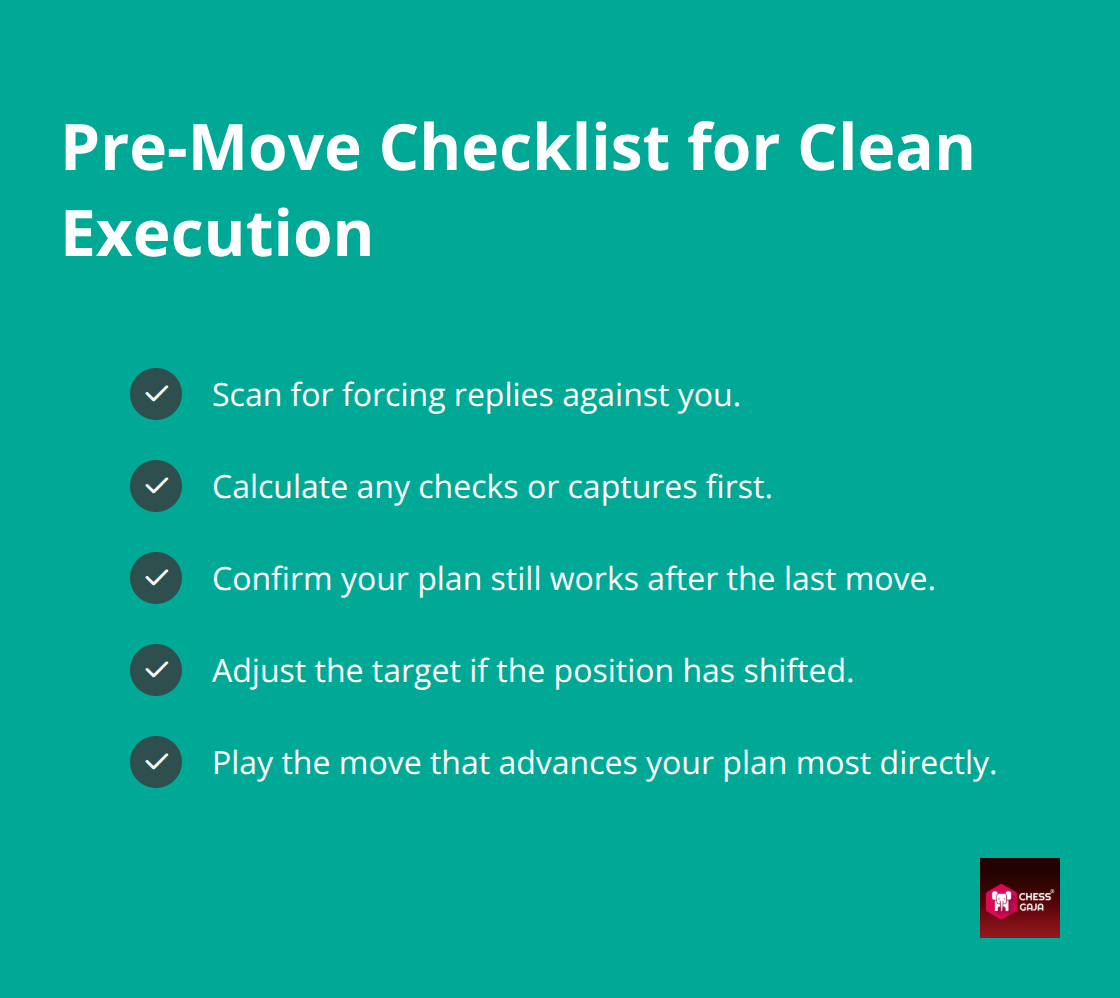 Pre-Move Checklist for Clean Execution

Scan for forcing replies against you.

Calculate any checks or captures first.

Confirm your plan still works after the last move.

Adjust the target if the position has shifted.

Play the move that advances your plan most directly.

CHESS® GAJA